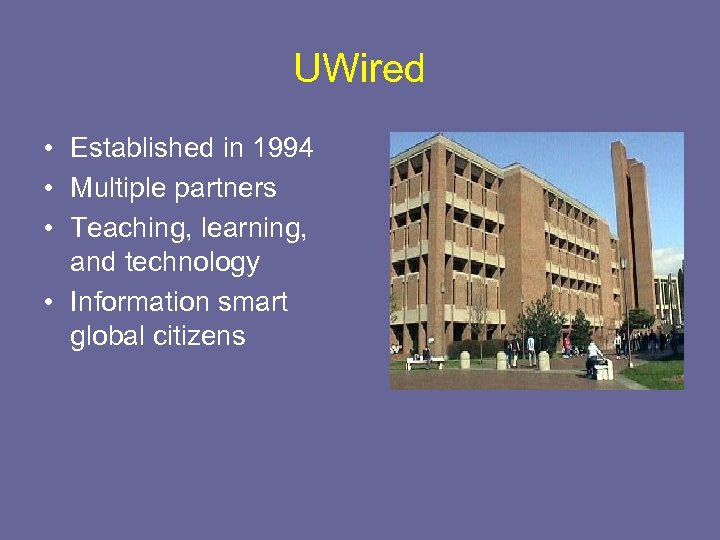 UWired

• Established in 1994
• Multiple partners
• Teaching, learning, and technology
• Information smart global citizens